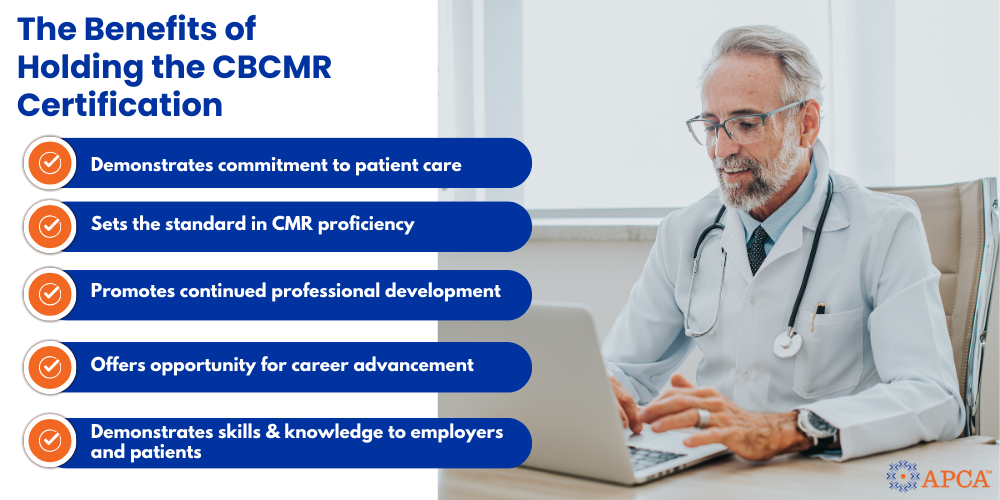 The Benefits of Holding the CBCMR Certification

Demonstrates commitment to patient care

Sets the standard in CMR proficiency

Promotes continued professional development

Offers opportunity for career advancement

Demonstrates skills & knowledge to employers and patients

APCA™